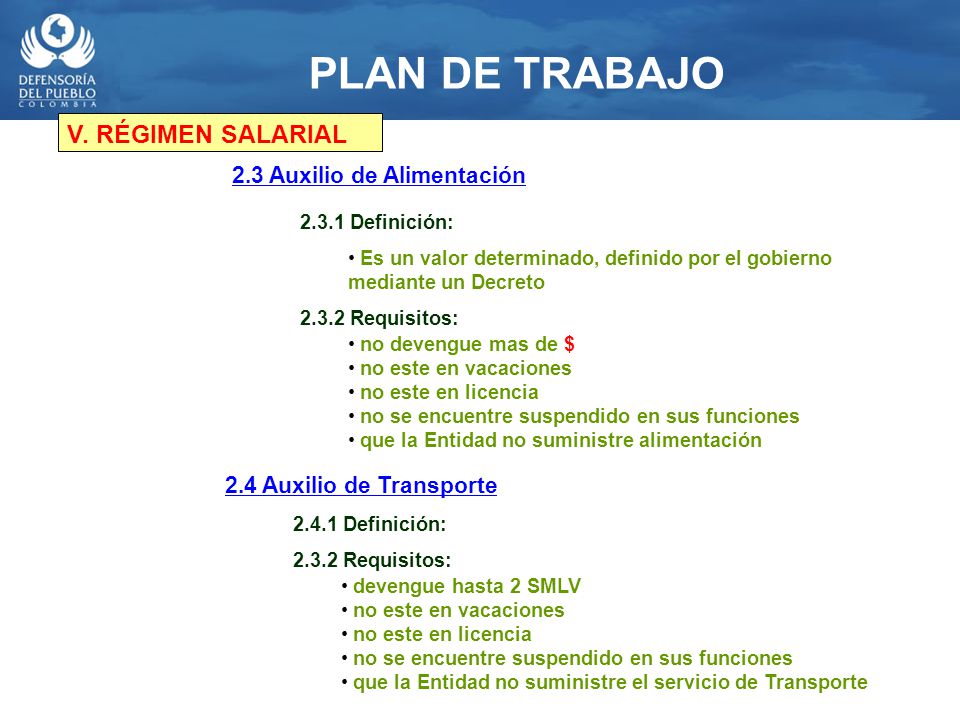 DEFENSORÍA DEL PUEBLO COLOMBIA

PLAN DE TRABAJO

V. RÉGIMEN SALARIAL

2.3 Auxilio de Alimentación

2.3.1 Definición:

• Es un valor determinado, definido por el gobierno mediante un Decreto

2.3.2 Requisitos:

• no devengue mas de $
• no este en vacaciones
• no este en licencia
• no se encuentre suspendido en sus funciones
• que la Entidad no suministre alimentación

2.4 Auxilio de Transporte

2.4.1 Definición:

2.3.2 Requisitos:

• devengue hasta 2 SMLV
• no este en vacaciones
• no este en licencia
• no se encuentre suspendido en sus funciones
• que la Entidad no suministre el servicio de Transporte